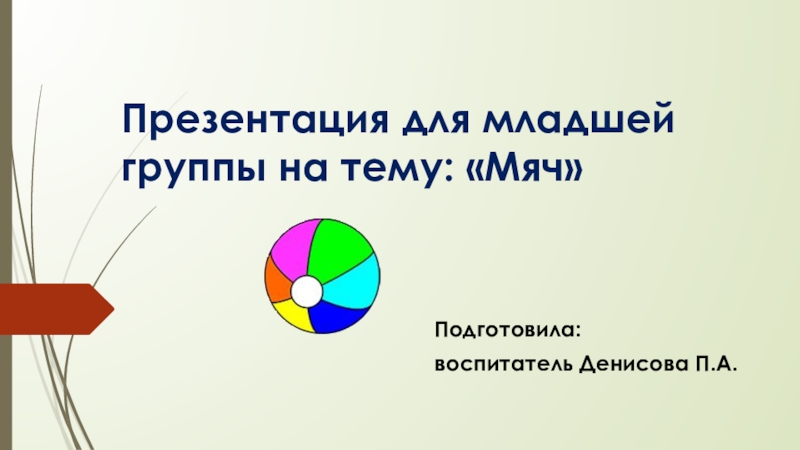 Презентация для младшей группы на тему: «Мяч»

Подготовила:
воспитатель Денисова П.А.